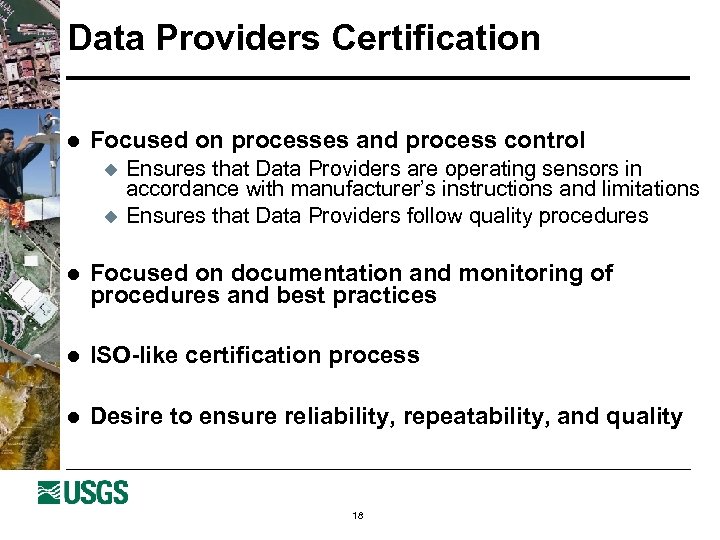 Data Providers Certification

- Focused on processes and process control
  - Ensures that Data Providers are operating sensors in accordance with manufacturer's instructions and limitations
  - Ensures that Data Providers follow quality procedures

- Focused on documentation and monitoring of procedures and best practices

- ISO-like certification process

- Desire to ensure reliability, repeatability, and quality

USGS

18